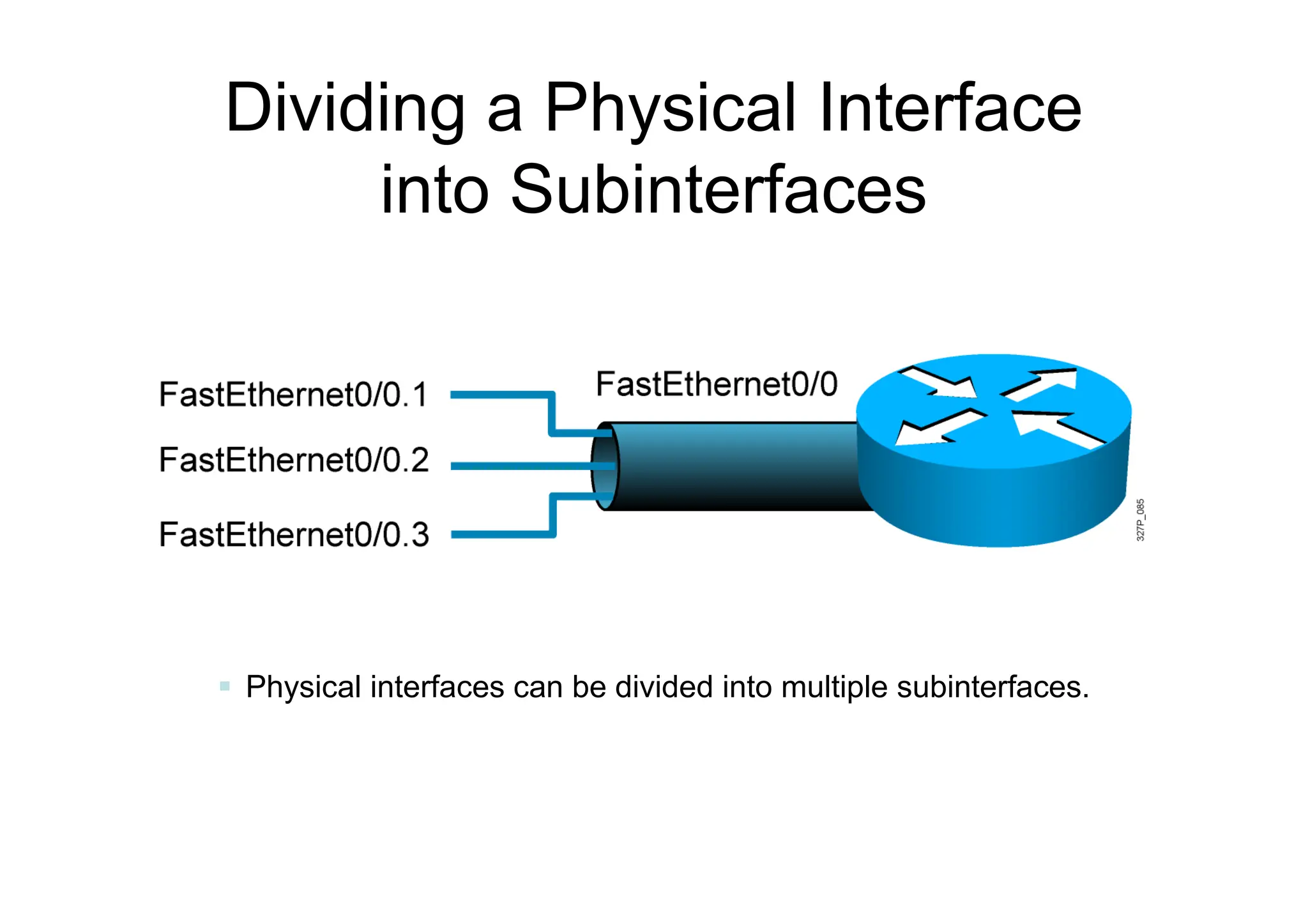 Dividing a Physical Interface into Subinterfaces

FastEthernet0/0.1
FastEthernet0/0.2
FastEthernet0/0.3

FastEthernet0/0

327P_085

Physical interfaces can be divided into multiple subinterfaces.